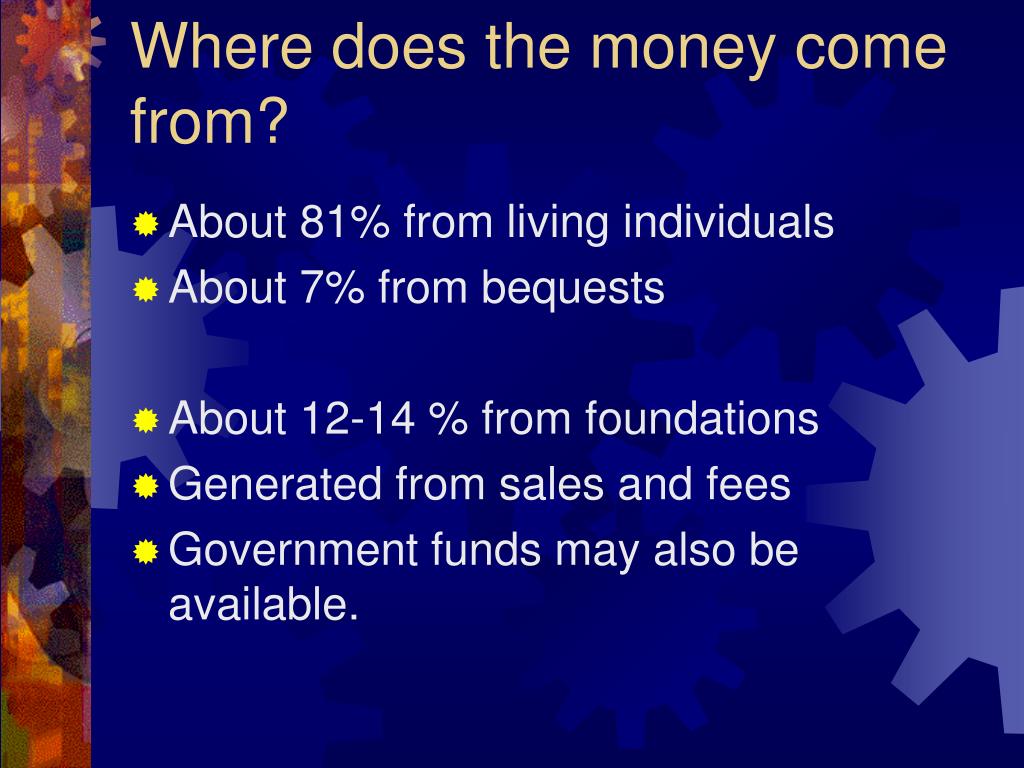 Where does the money come from?

About 81% from living individuals
About 7% from bequests

About 12-14 % from foundations
Generated from sales and fees
Government funds may also be available.